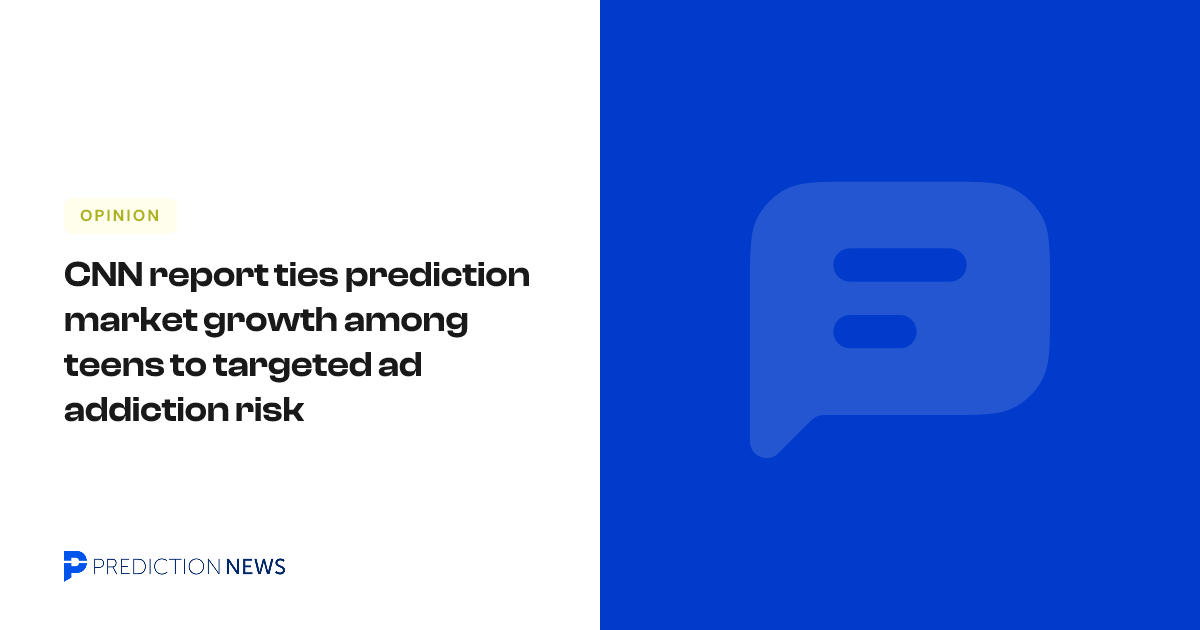 OPINION

CNN report ties prediction market growth among teens to targeted ad addiction risk

PREDICTION NEWS